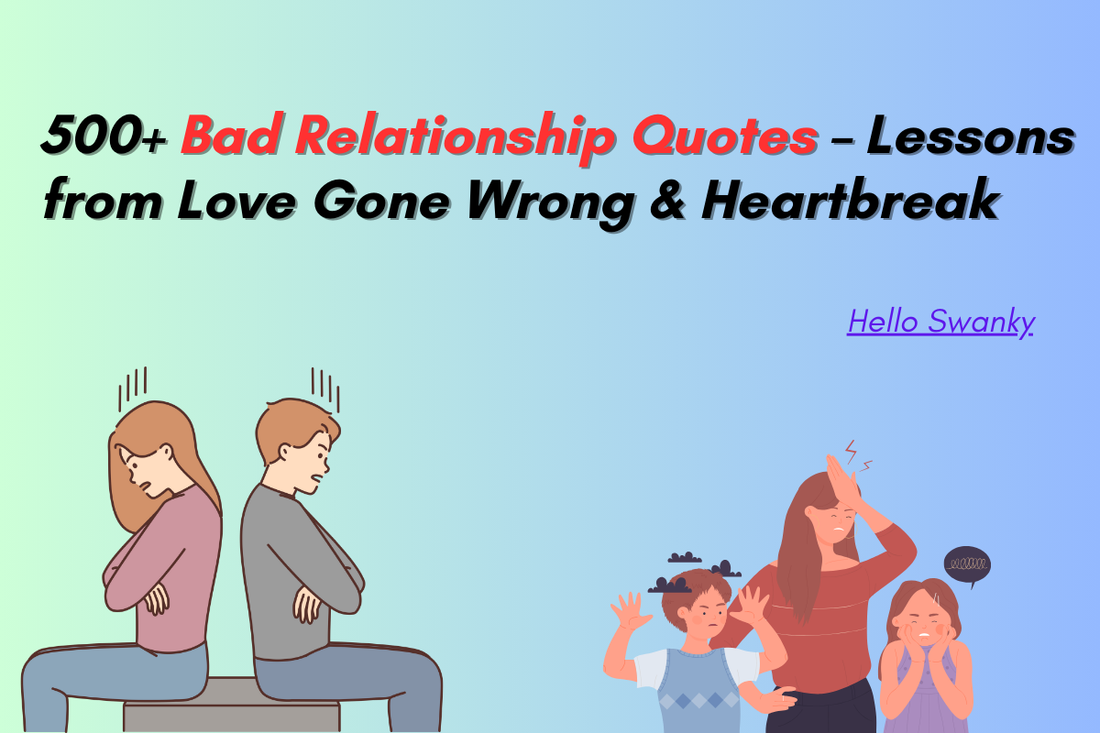 500+ Bad Relationship Quotes – Lessons from Love Gone Wrong & Heartbreak

Hello Swanky